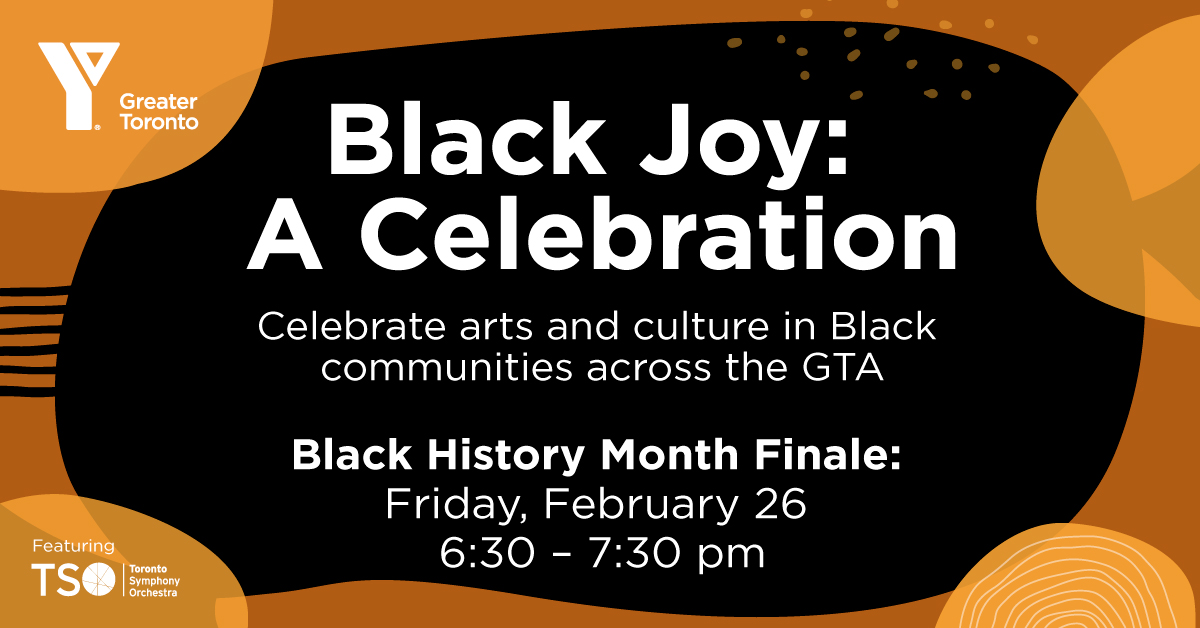 Y Greater Toronto

Black Joy: A Celebration

Celebrate arts and culture in Black communities across the GTA

Black History Month Finale:
Friday, February 26
6:30 – 7:30 pm

Featuring
TSO Toronto Symphony Orchestra